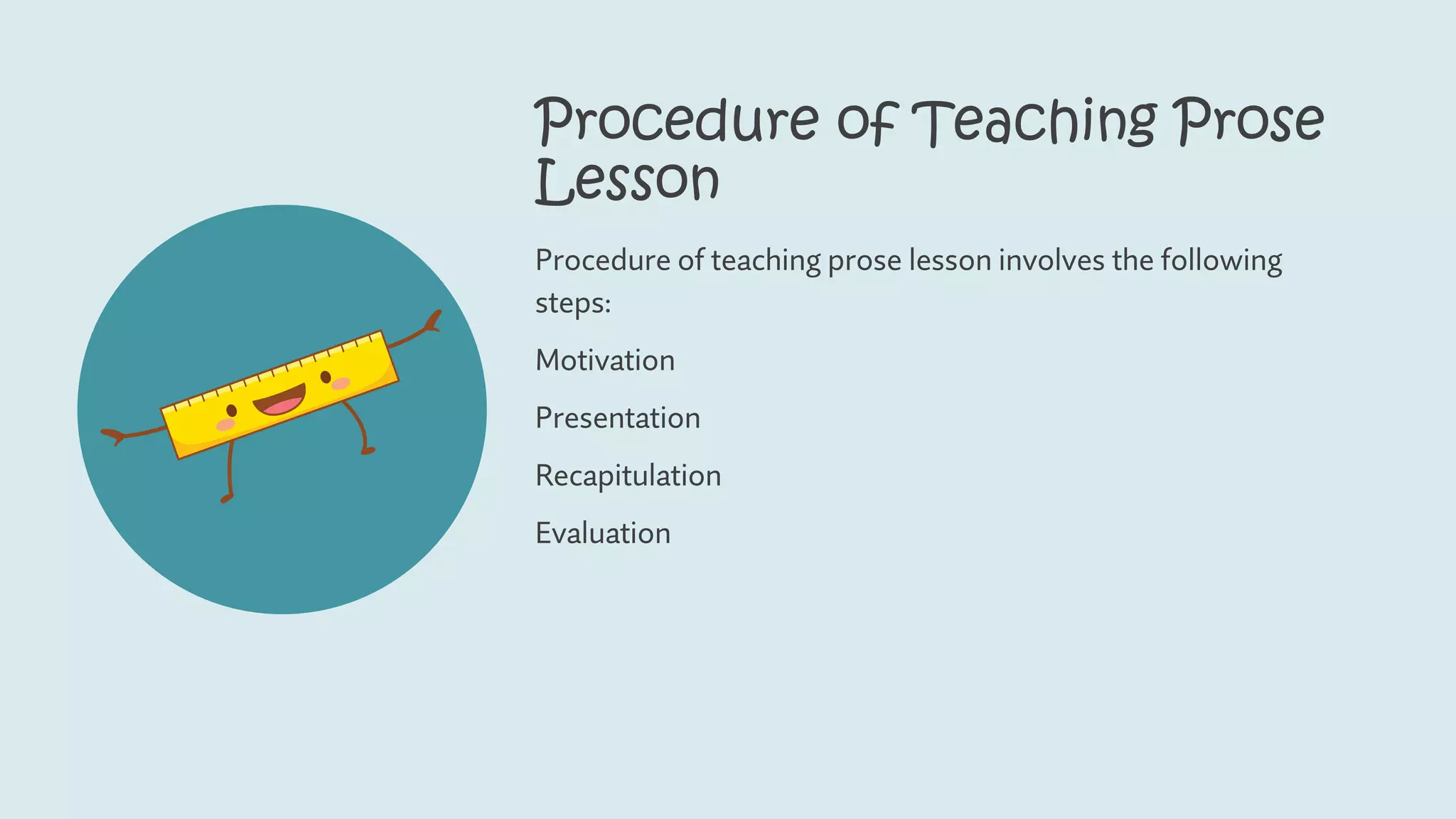 Procedure of Teaching Prose Lesson

Procedure of teaching prose lesson involves the following steps:

Motivation

Presentation

Recapitulation

Evaluation